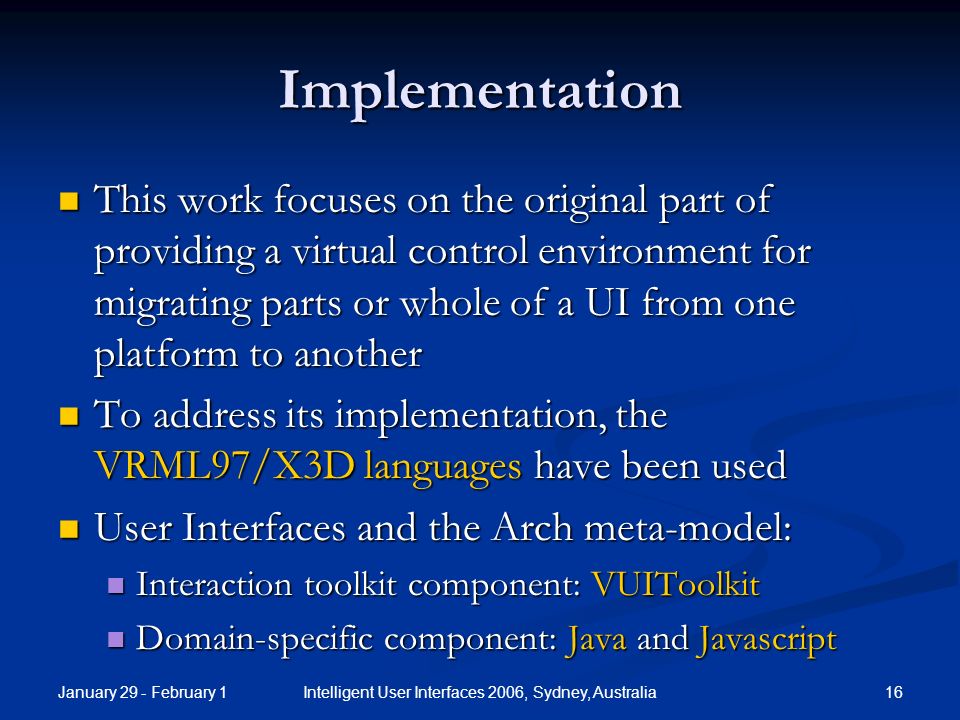 Implementation

This work focuses on the original part of providing a virtual control environment for migrating parts or whole of a UI from one platform to another

To address its implementation, the VRML97/X3D languages have been used

User Interfaces and the Arch meta-model:

Interaction toolkit component: VUIToolkit

Domain-specific component: Java and Javascript

January 29 - February 1

Intelligent User Interfaces 2006, Sydney, Australia

16